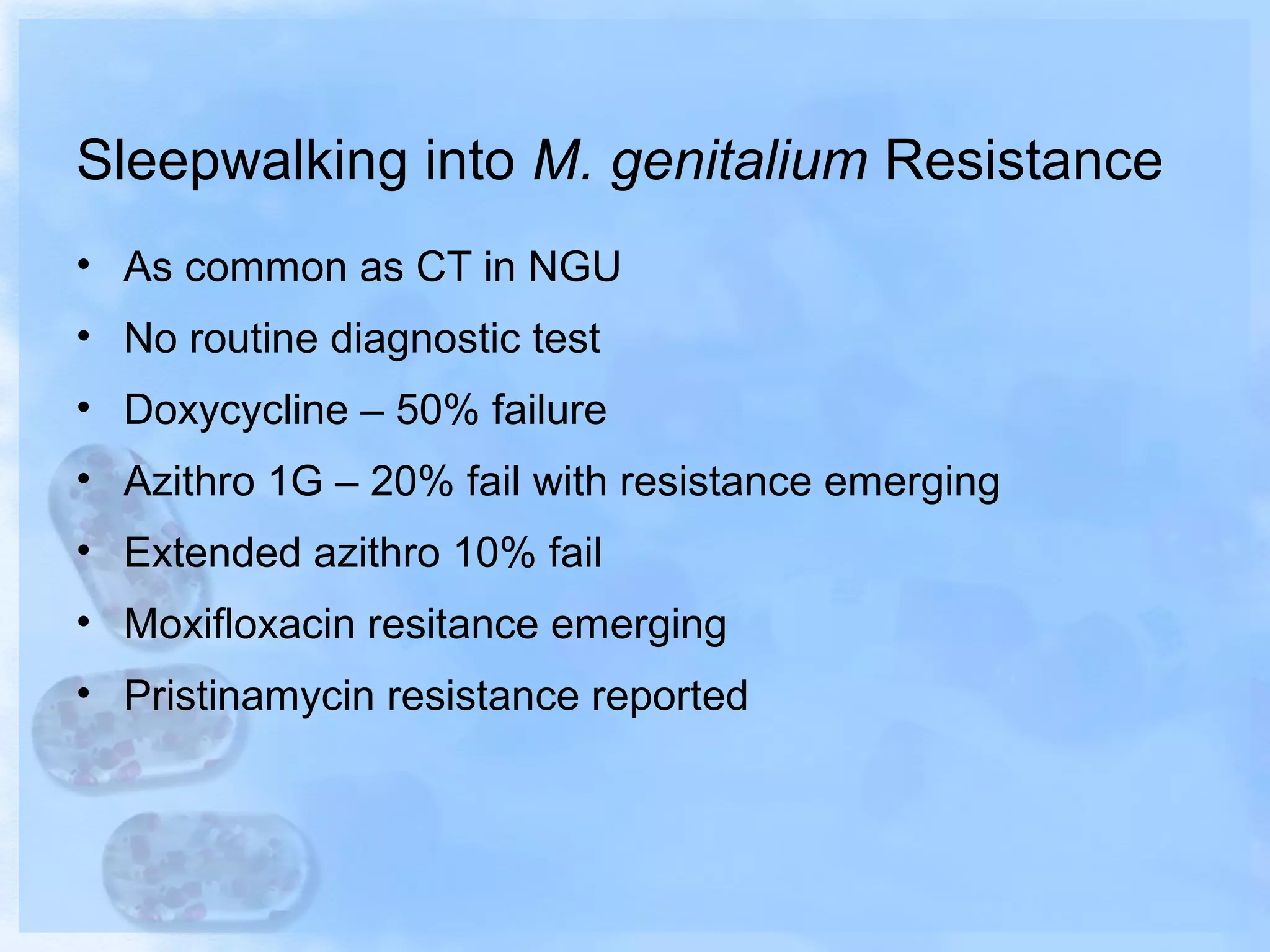 Sleepwalking into M. genitalium Resistance

• As common as CT in NGU
• No routine diagnostic test
• Doxycycline – 50% failure
• Azithro 1G – 20% fail with resistance emerging
• Extended azithro 10% fail
• Moxifloxacin resitance emerging
• Pristinamycin resistance reported